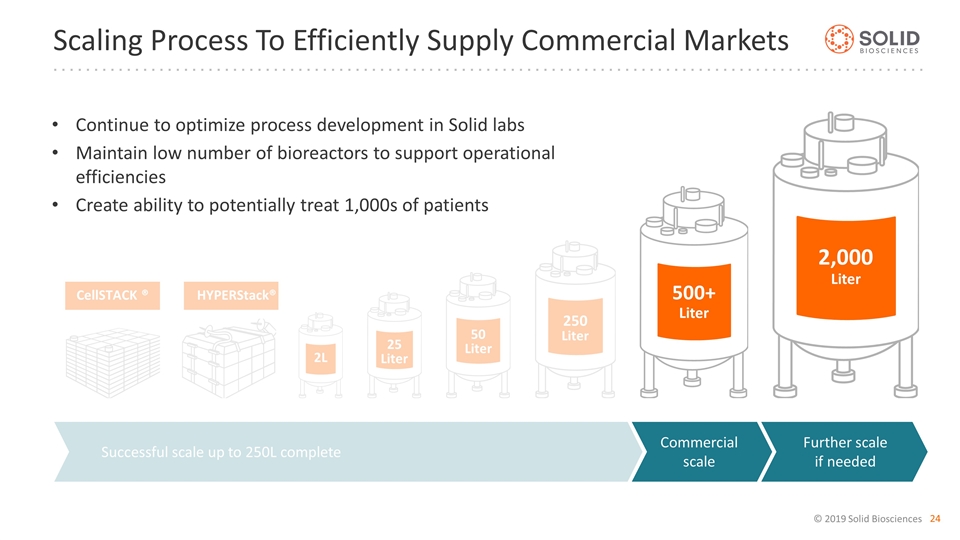 Scaling Process To Efficiently Supply Commercial Markets

SOLID BIOSCIENCES

• Continue to optimize process development in Solid labs
• Maintain low number of bioreactors to support operational efficiencies
• Create ability to potentially treat 1,000s of patients

CellSTACK ®

HYPERStack®

2L

25 Liter

50 Liter

250 Liter

500+ Liter

2,000 Liter

Successful scale up to 250L complete

Commercial scale

Further scale if needed

© 2019 Solid Biosciences 24